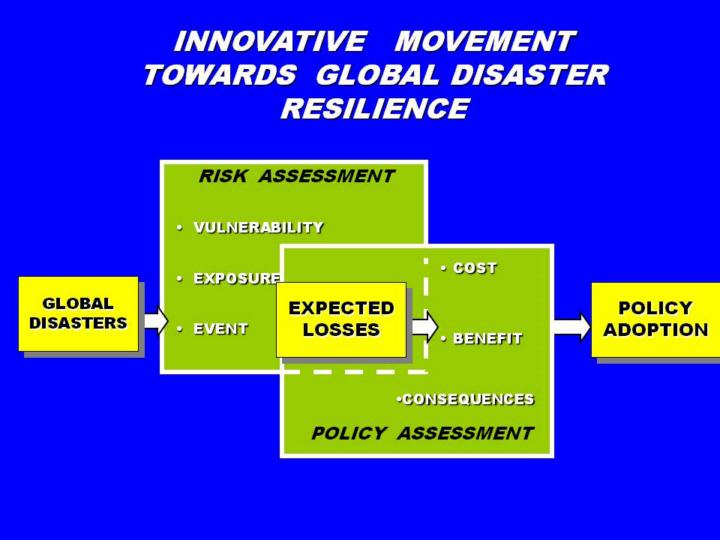 INNOVATIVE MOVEMENT TOWARDS GLOBAL DISASTER RESILIENCE

GLOBAL DISASTERS

RISK ASSESSMENT

• VULNERABILITY

• EXPOSURE

• EVENT

EXPECTED LOSSES

• COST

• BENEFIT

•CONSEQUENCES

POLICY ASSESSMENT

POLICY ADOPTION